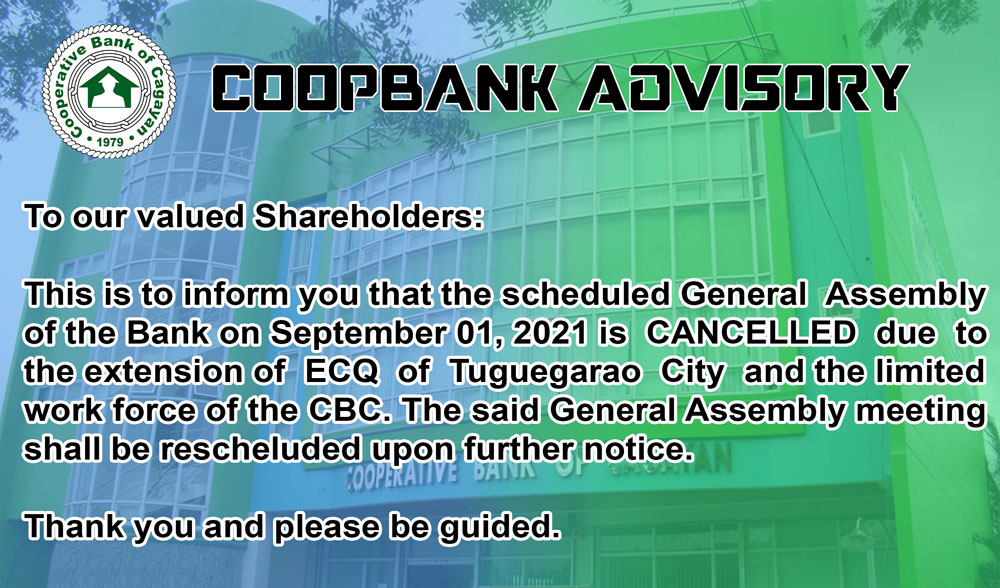 Cooperative Bank of Cagayan
1979

COOPBANK ADVISORY

To our valued Shareholders:

This is to inform you that the scheduled General Assembly of the Bank on September 01, 2021 is CANCELLED due to the extension of ECQ of Tuguegarao City and the limited work force of the CBC. The said General Assembly meeting shall be rescheluded upon further notice.

COOPERATIVE BANK OF CAGAYAN

Thank you and please be guided.